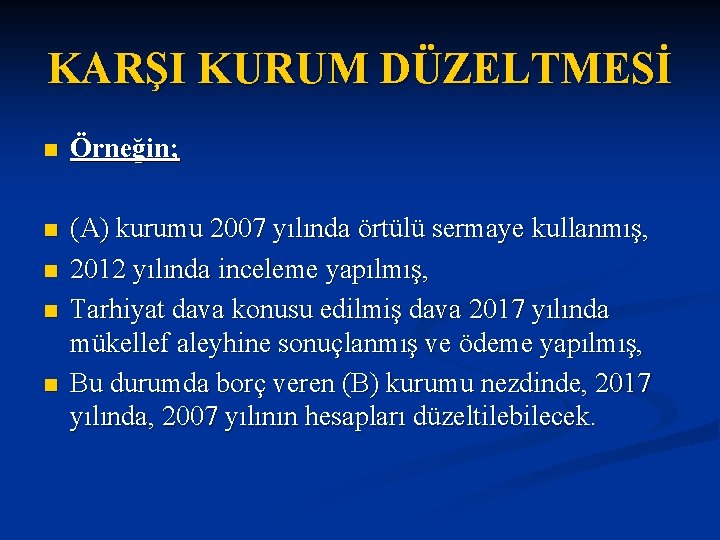 KARŞI KURUM DÜZELTMESİ

Örneğin;

(A) kurumu 2007 yılında örtülü sermaye kullanmış,

2012 yılında inceleme yapılmış,

Tarhiyat dava konusu edilmiş dava 2017 yılında mükellef aleyhine sonuçlanmış ve ödeme yapılmış,

Bu durumda borç veren (B) kurumu nezdinde, 2017 yılında, 2007 yılının hesapları düzeltilebilecek.